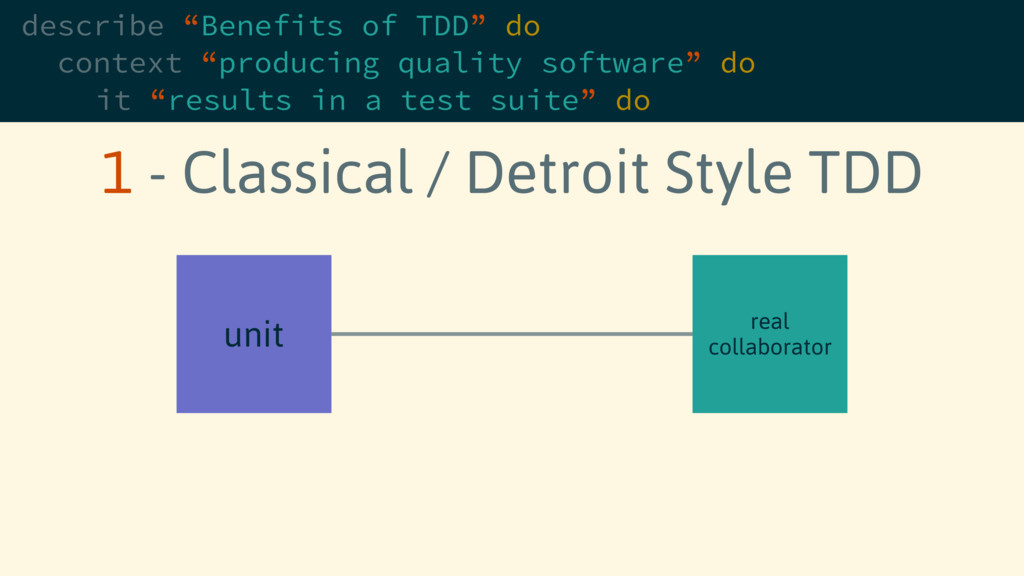 describe “Benefits of TDD” do
  context “producing quality software” do
    it “results in a test suite” do

1 - Classical / Detroit Style TDD

unit

real collaborator